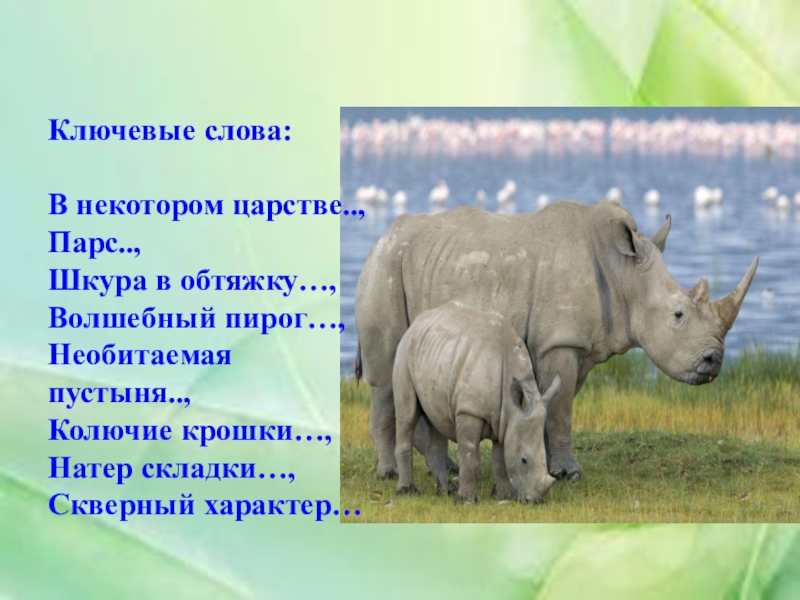 Ключевые слова:

В некотором царстве..,
Парс..,
Шкура в обтяжку…,
Волшебный пирог…,
Необитаемая пустыня..,
Колючие крошки…,
Натер складки…,
Скверный характер…